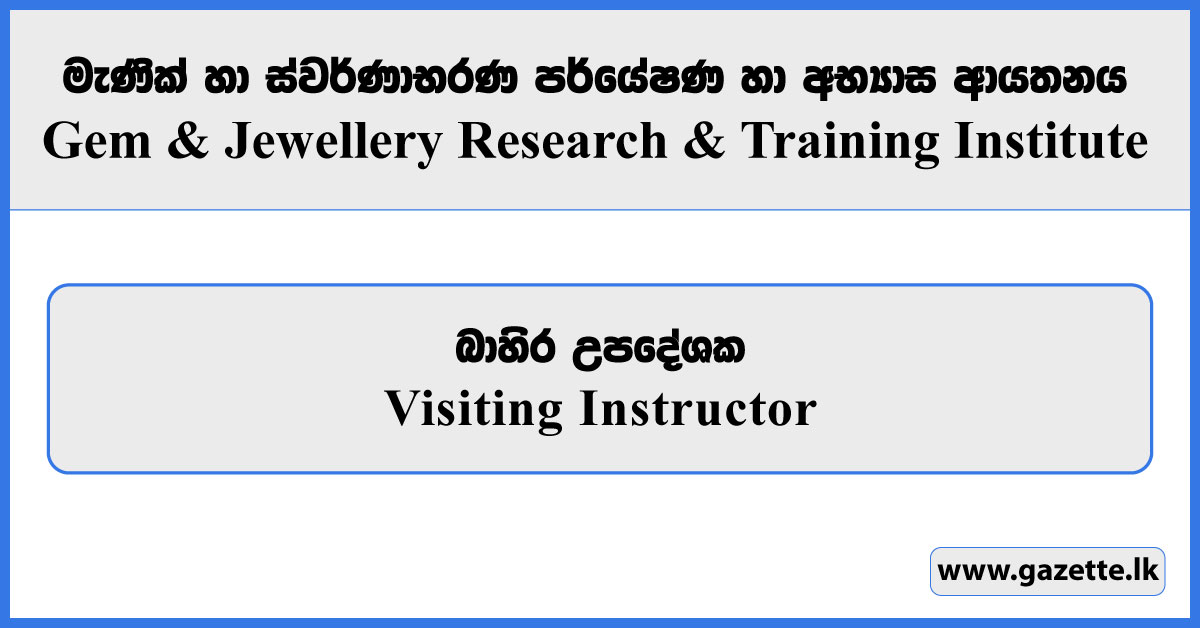 මැණික් හා ස්වර්ණාභරණ පර්යේෂණ හා අභ්‍යාස ආයතනය
Gem & Jewellery Research & Training Institute

බාහිර උපදේශක
Visiting Instructor

www.gazette.lk